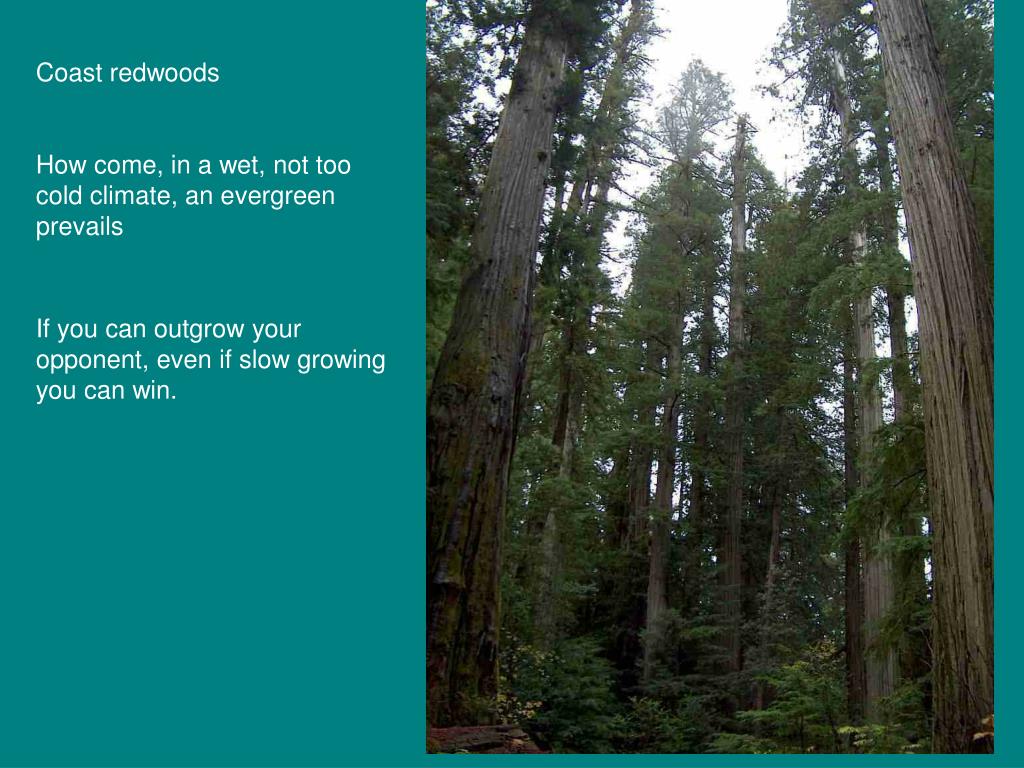 Coast redwoods

How come, in a wet, not too cold climate, an evergreen prevails

If you can outgrow your opponent, even if slow growing you can win.